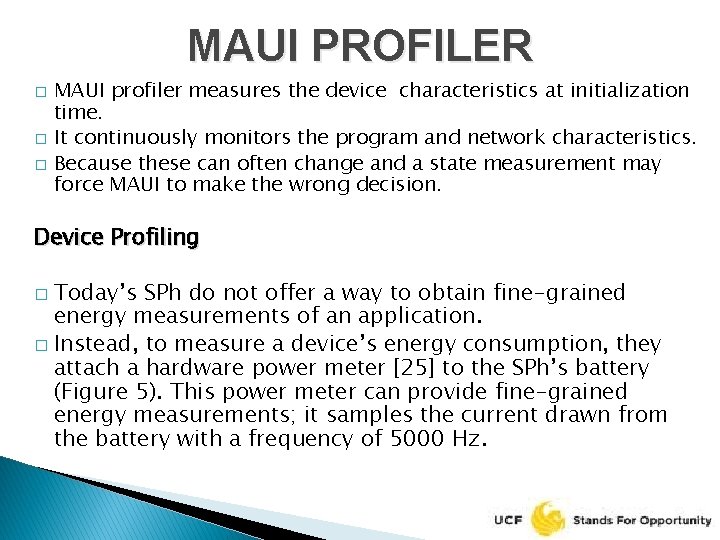 MAUI PROFILER

□ MAUI profiler measures the device characteristics at initialization time.
□ It continuously monitors the program and network characteristics.
□ Because these can often change and a state measurement may force MAUI to make the wrong decision.

Device Profiling

□ Today's SPh do not offer a way to obtain fine-grained energy measurements of an application.
□ Instead, to measure a device's energy consumption, they attach a hardware power meter [25] to the SPh's battery (Figure 5). This power meter can provide fine-grained energy measurements; it samples the current drawn from the battery with a frequency of 5000 Hz.

UCF Stands For Opportunity